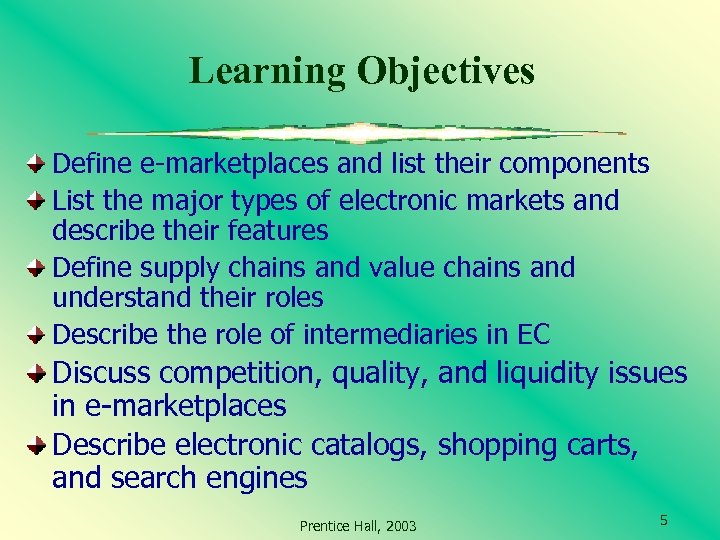 Learning Objectives

Define e-marketplaces and list their components
List the major types of electronic markets and describe their features
Define supply chains and value chains and understand their roles
Describe the role of intermediaries in EC
Discuss competition, quality, and liquidity issues in e-marketplaces
Describe electronic catalogs, shopping carts, and search engines

Prentice Hall, 2003

5